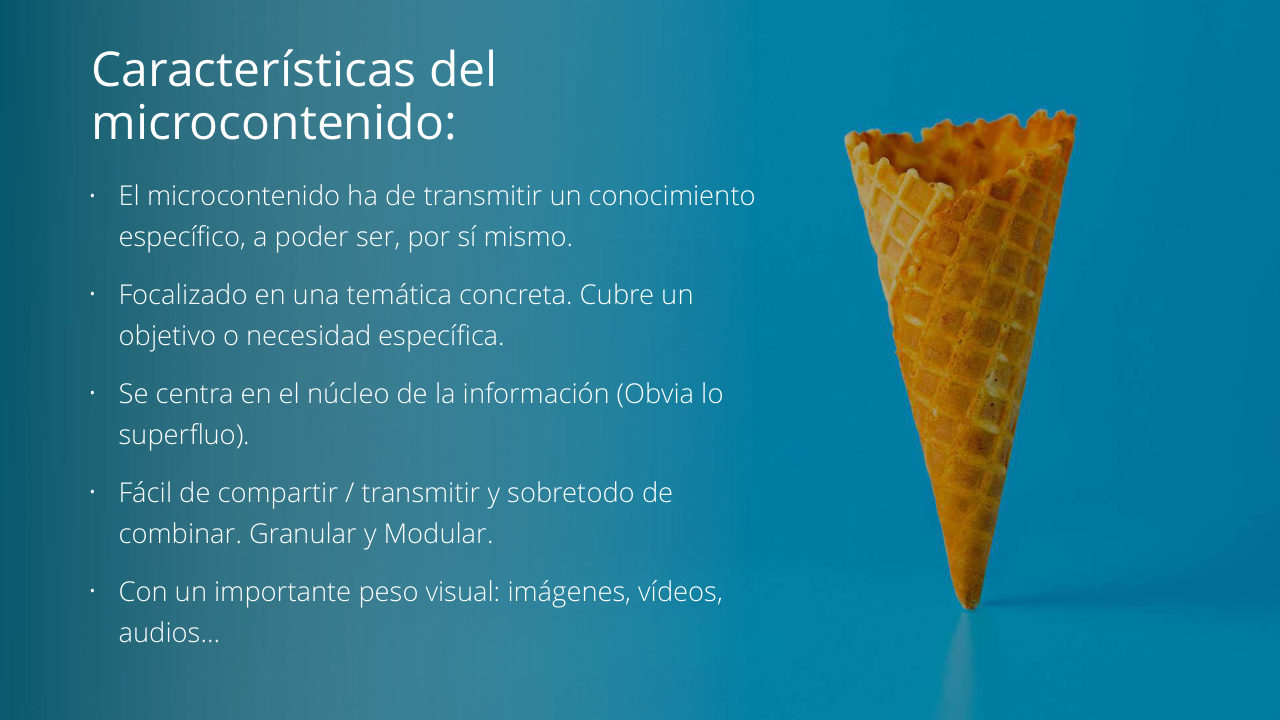 Características del microcontenido:

• El microcontenido ha de transmitir un conocimiento específico, a poder ser, por sí mismo.

• Focalizado en una temática concreta. Cubre un objetivo o necesidad específica.

• Se centra en el núcleo de la información (Obvia lo superfluo).

• Fácil de compartir / transmitir y sobretodo de combinar. Granular y Modular.

• Con un importante peso visual: imágenes, vídeos, audios...